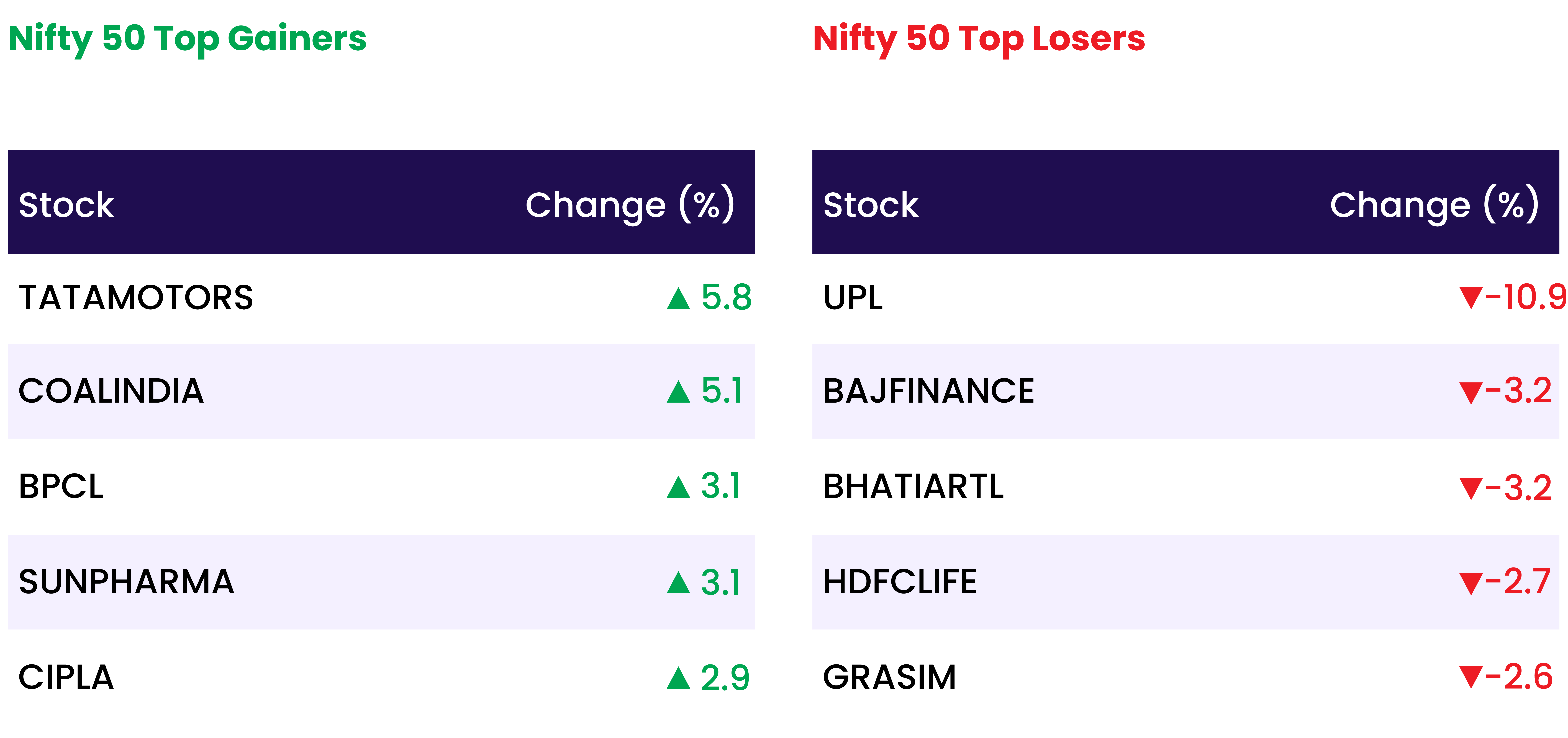 Nifty 50 Top Gainers

| Stock | Change (%) |
|---|---|
| TATAMOTORS | ▲ 5.8 |
| COALINDIA | ▲ 5.1 |
| BPCL | ▲ 3.1 |
| SUNPHARMA | ▲ 3.1 |
| CIPLA | ▲ 2.9 |

Nifty 50 Top Losers

| Stock | Change (%) |
|---|---|
| UPL | ▼-10.9 |
| BAJFINANCE | ▼-3.2 |
| BHATIARTL | ▼-3.2 |
| HDFCLIFE | ▼-2.7 |
| GRASIM | ▼-2.6 |